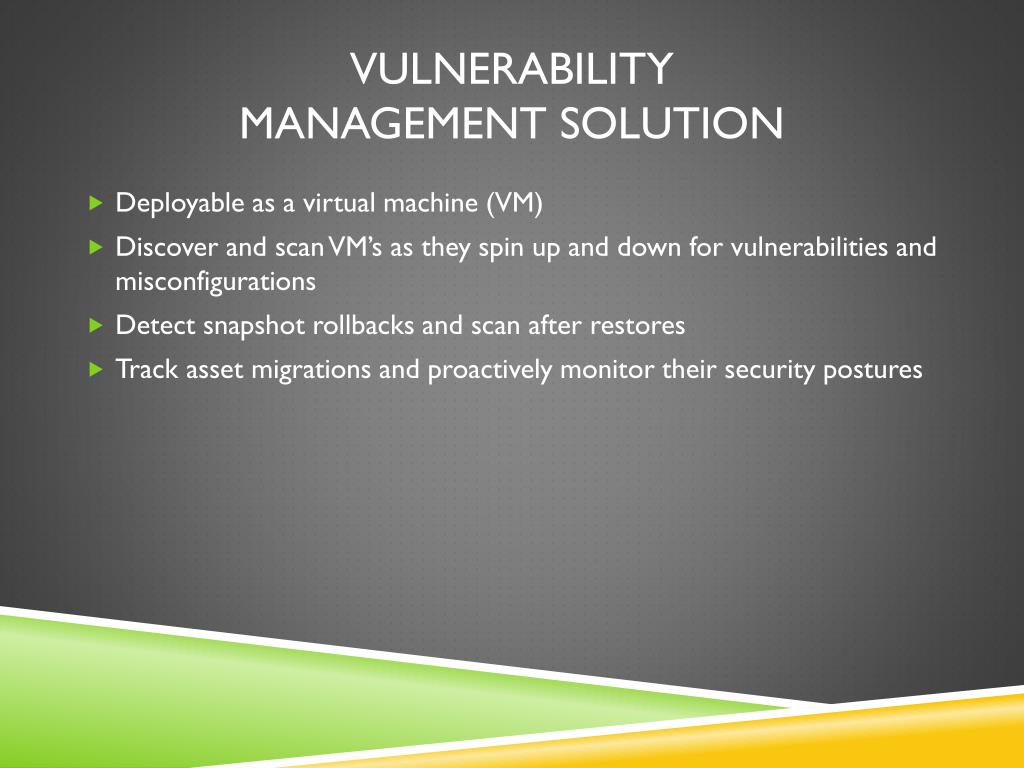 VULNERABILITY
MANAGEMENT SOLUTION

Deployable as a virtual machine (VM)

Discover and scan VM's as they spin up and down for vulnerabilities and misconfigurations

Detect snapshot rollbacks and scan after restores

Track asset migrations and proactively monitor their security postures